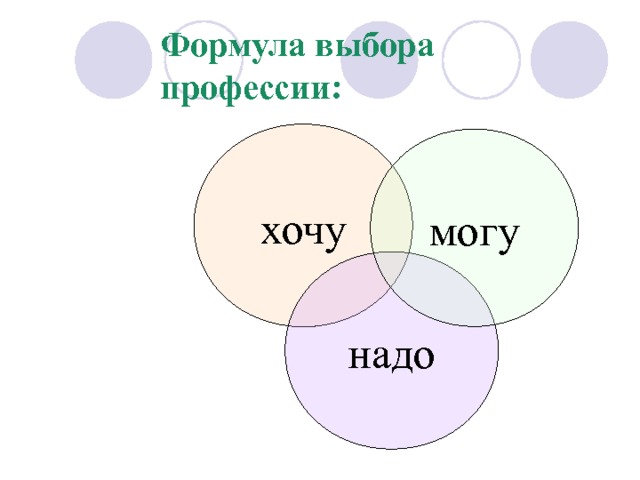 Формула выбора профессии:

хочу

могу

надо